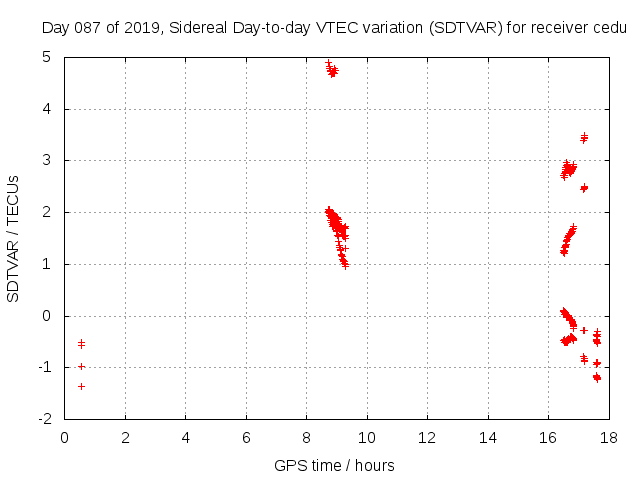 Day 087 of 2019, Sidereal Day-to-day VTEC variation (SDTVAR) for receiver cedu

SDTVAR / TECUs

5
4
3
2
1
0
-1
-2

0 2 4 6 8 10 12 14 16 18

GPS time / hours